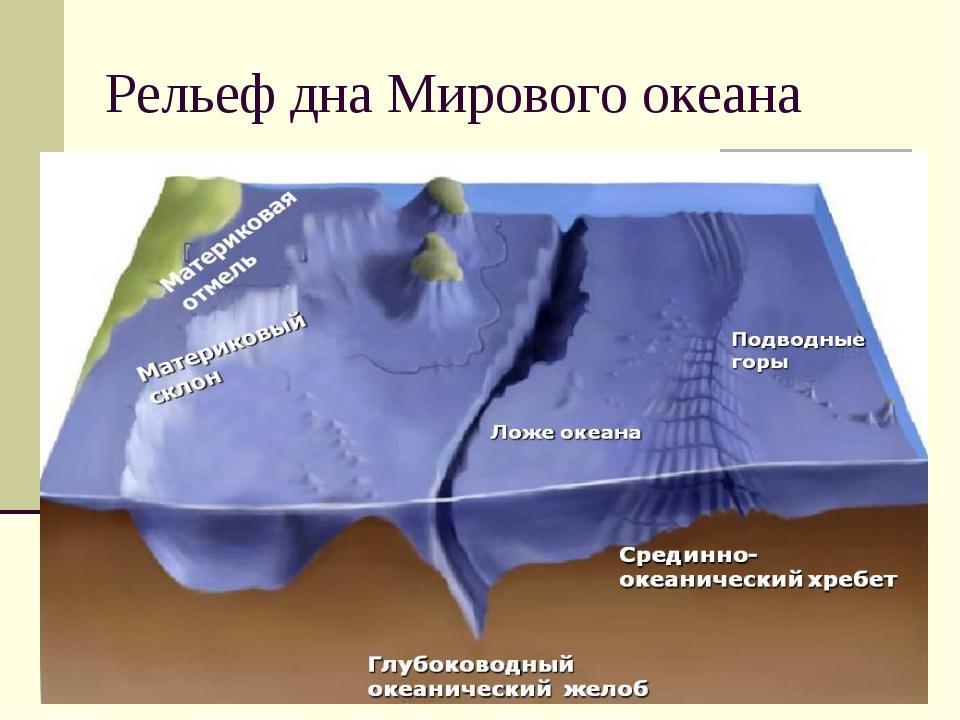 Рельеф дна Мирового океана

Материковая отмель

Материковый склон

Подводные горы

Ложе океана

Срединно-океанический хребет

Глубоководный океанический желоб